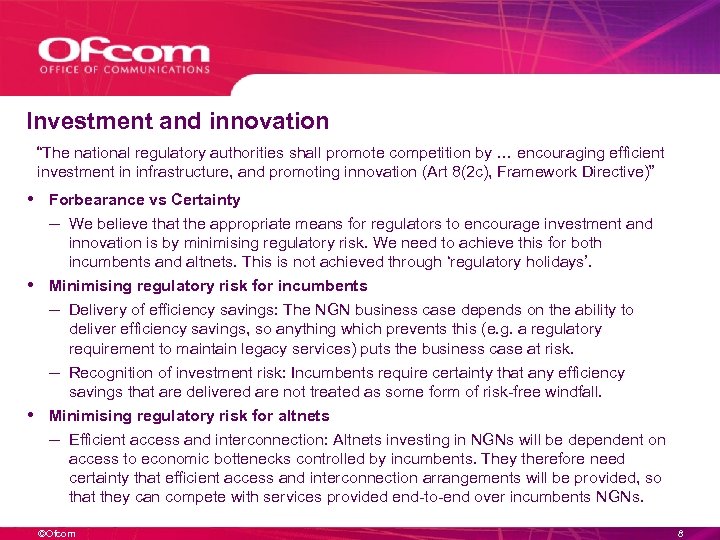 Ofcom
OFFICE OF COMMUNICATIONS

Investment and innovation

"The national regulatory authorities shall promote competition by … encouraging efficient investment in infrastructure, and promoting innovation (Art 8(2c), Framework Directive)"

• Forbearance vs Certainty
– We believe that the appropriate means for regulators to encourage investment and innovation is by minimising regulatory risk. We need to achieve this for both incumbents and altnets. This is not achieved through 'regulatory holidays'.
• Minimising regulatory risk for incumbents
– Delivery of efficiency savings: The NGN business case depends on the ability to deliver efficiency savings, so anything which prevents this (e.g. a regulatory requirement to maintain legacy services) puts the business case at risk.
– Recognition of investment risk: Incumbents require certainty that any efficiency savings that are delivered are not treated as some form of risk-free windfall.
• Minimising regulatory risk for altnets
– Efficient access and interconnection: Altnets investing in NGNs will be dependent on access to economic bottenecks controlled by incumbents. They therefore need certainty that efficient access and interconnection arrangements will be provided, so that they can compete with services provided end-to-end over incumbents NGNs.

©Ofcom
8